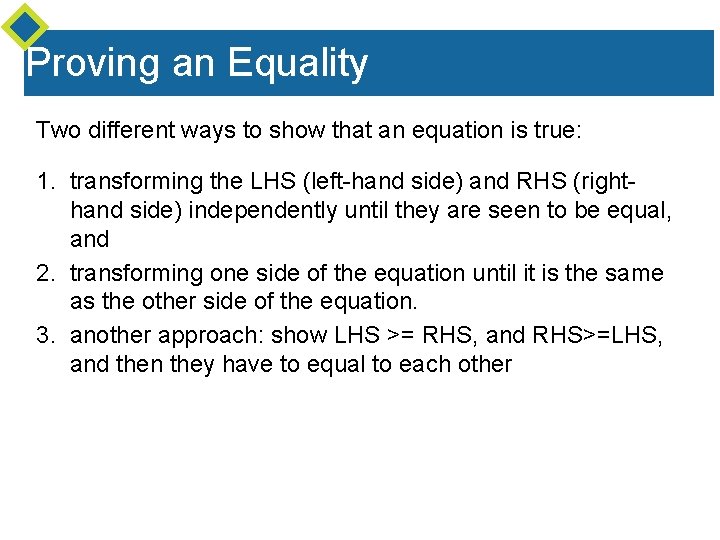 Proving an Equality

Two different ways to show that an equation is true:

1. transforming the LHS (left-hand side) and RHS (right-hand side) independently until they are seen to be equal, and
2. transforming one side of the equation until it is the same as the other side of the equation.
3. another approach: show LHS >= RHS, and RHS>=LHS, and then they have to equal to each other